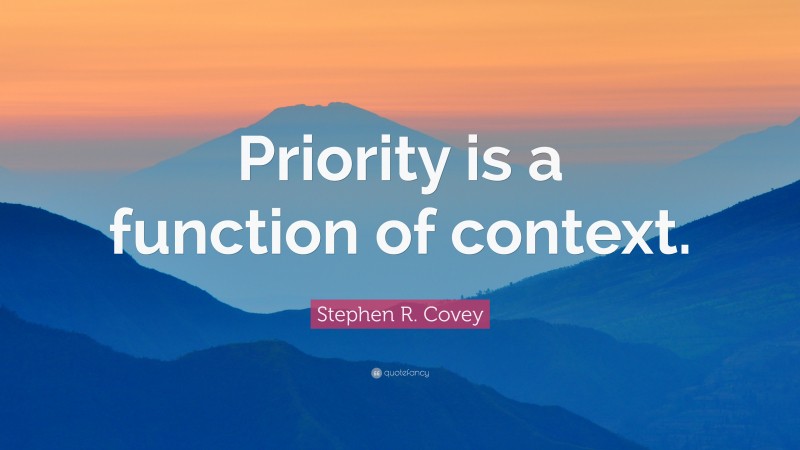 Priority is a function of context.

Stephen R. Covey

quotefancy